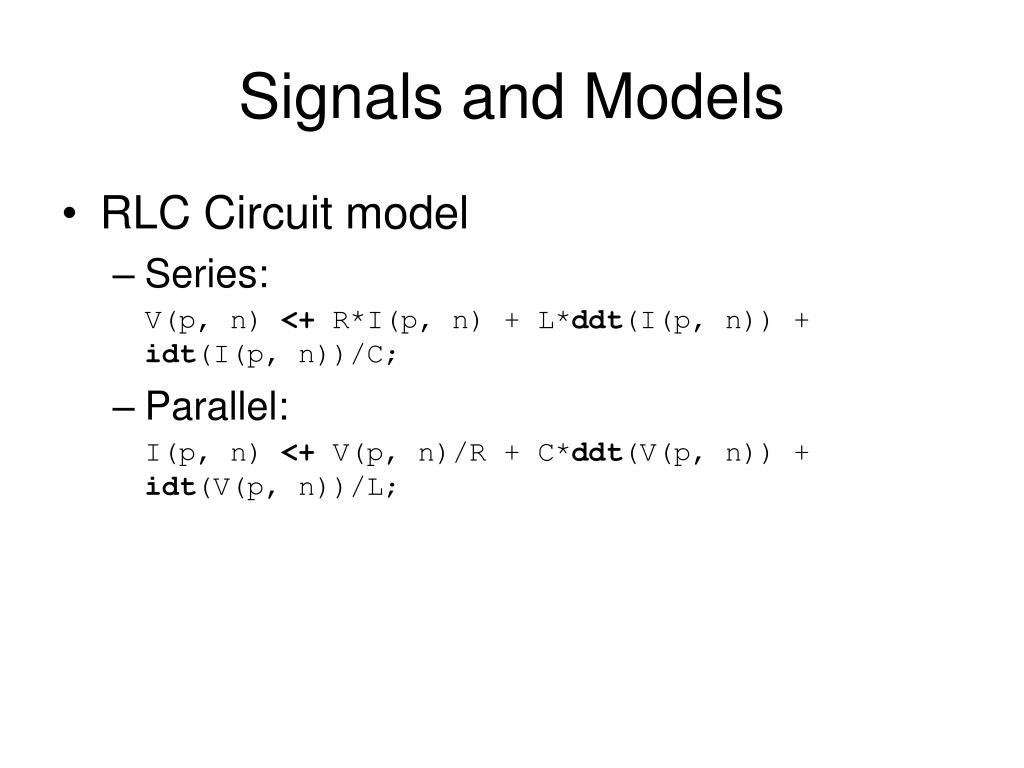 Signals and Models

• RLC Circuit model

– Series:

V(p, n) <+ R*I(p, n) + L*ddt(I(p, n)) + idt(I(p, n))/C;

– Parallel:

I(p, n) <+ V(p, n)/R + C*ddt(V(p, n)) + idt(V(p, n))/L;